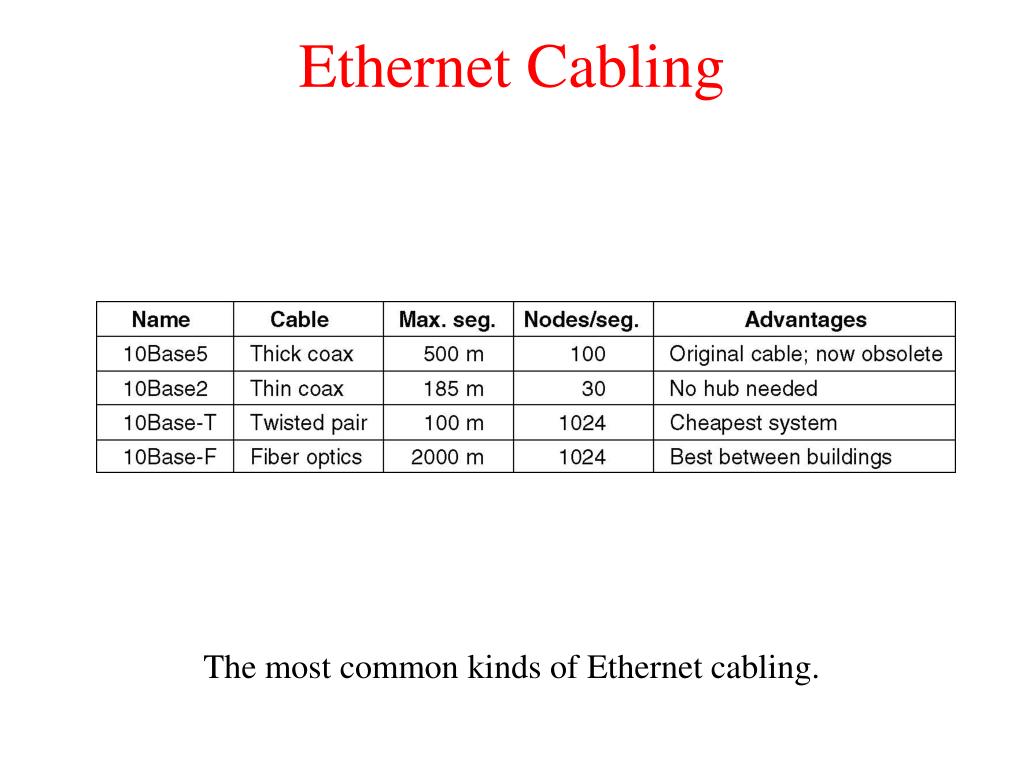 Ethernet Cabling

| Name | Cable | Max. seg. | Nodes/seg. | Advantages |
|---|---|---|---|---|
| 10Base5 | Thick coax | 500 m | 100 | Original cable; now obsolete |
| 10Base2 | Thin coax | 185 m | 30 | No hub needed |
| 10Base-T | Twisted pair | 100 m | 1024 | Cheapest system |
| 10Base-F | Fiber optics | 2000 m | 1024 | Best between buildings |

The most common kinds of Ethernet cabling.